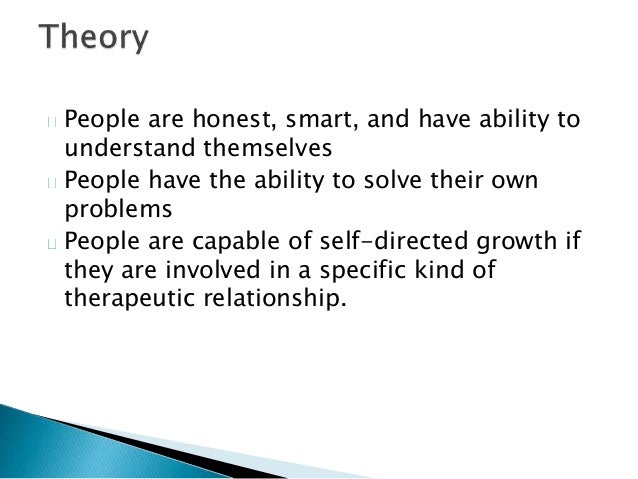 Theory

People are honest, smart, and have ability to understand themselves

People have the ability to solve their own problems

People are capable of self-directed growth if they are involved in a specific kind of therapeutic relationship.